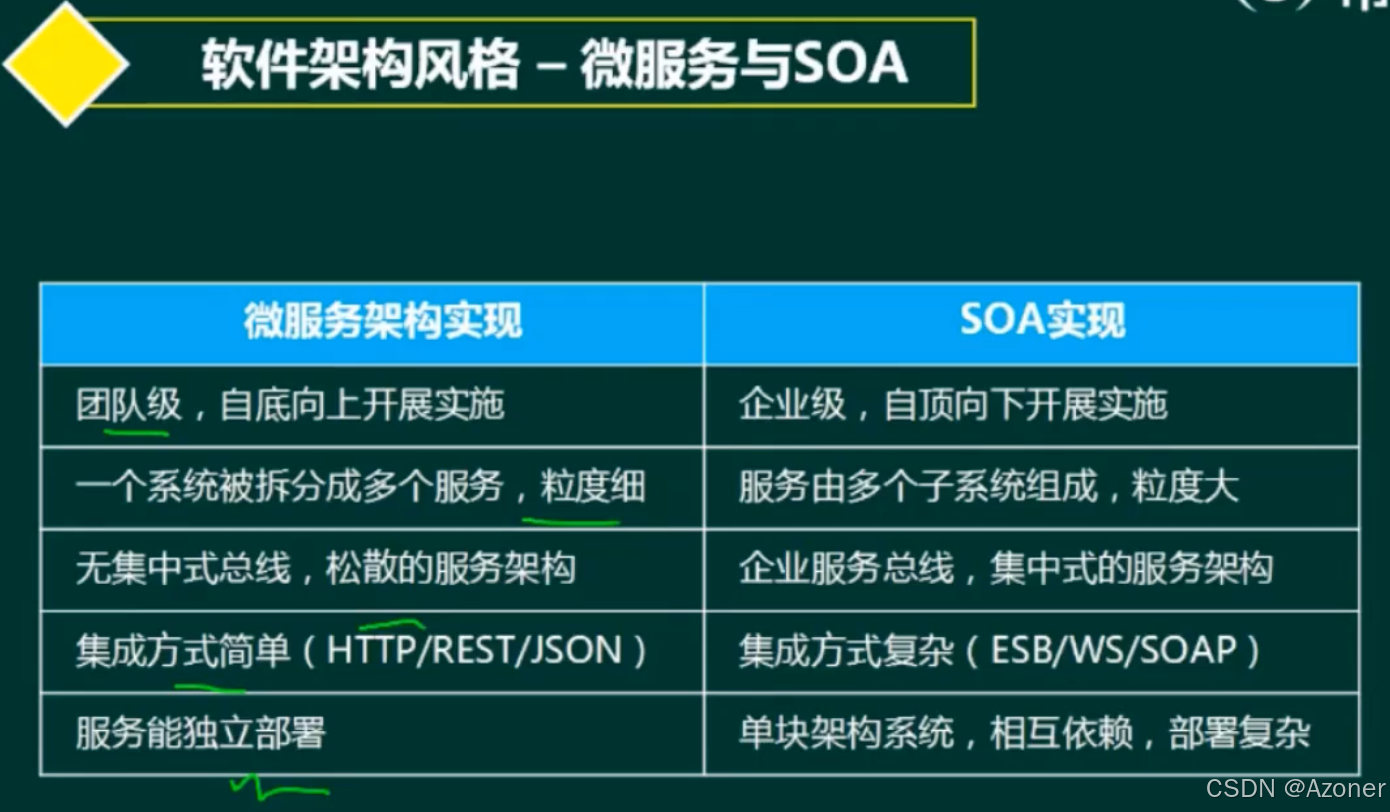 软件架构风格 – 微服务与SOA

| 微服务架构实现 | SOA实现 |
|---|---|
| 团队级，自底向上开展实施 | 企业级，自顶向下开展实施 |
| 一个系统被拆分成多个服务，粒度细 | 服务由多个子系统组成，粒度大 |
| 无集中式总线，松散的服务架构 | 企业服务总线，集中式的服务架构 |
| 集成方式简单（HTTP/REST/JSON） | 集成方式复杂（ESB/WS/SOAP） |
| 服务能独立部署 | 单块架构系统，相互依赖，部署复杂 |

CSDN @Azoner